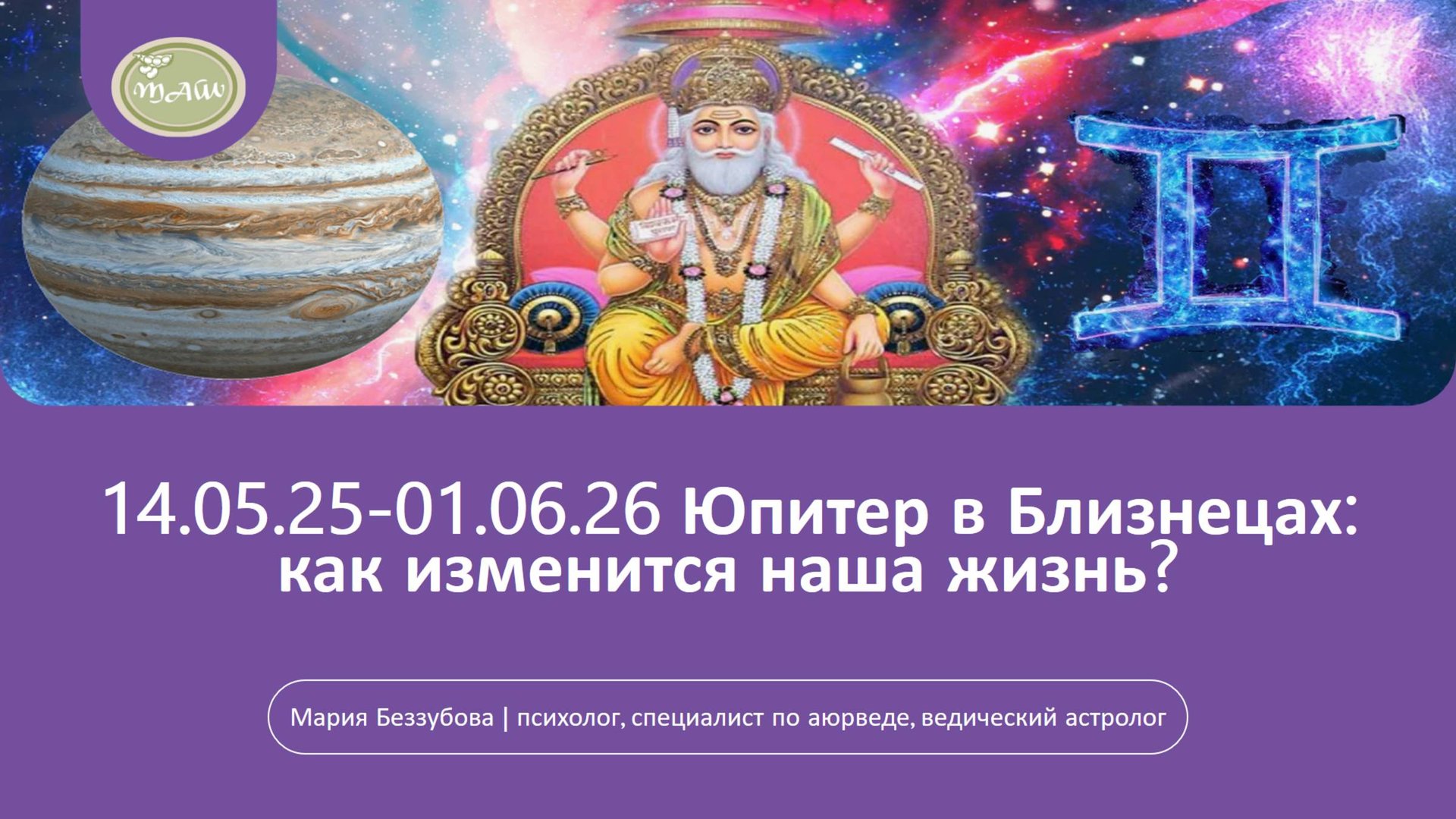 МАШ

14.05.25-01.06.26 Юпитер в Близнецах: как изменится наша жизнь?

Мария Беззубова | психолог, специалист по аюрведе, ведический астролог